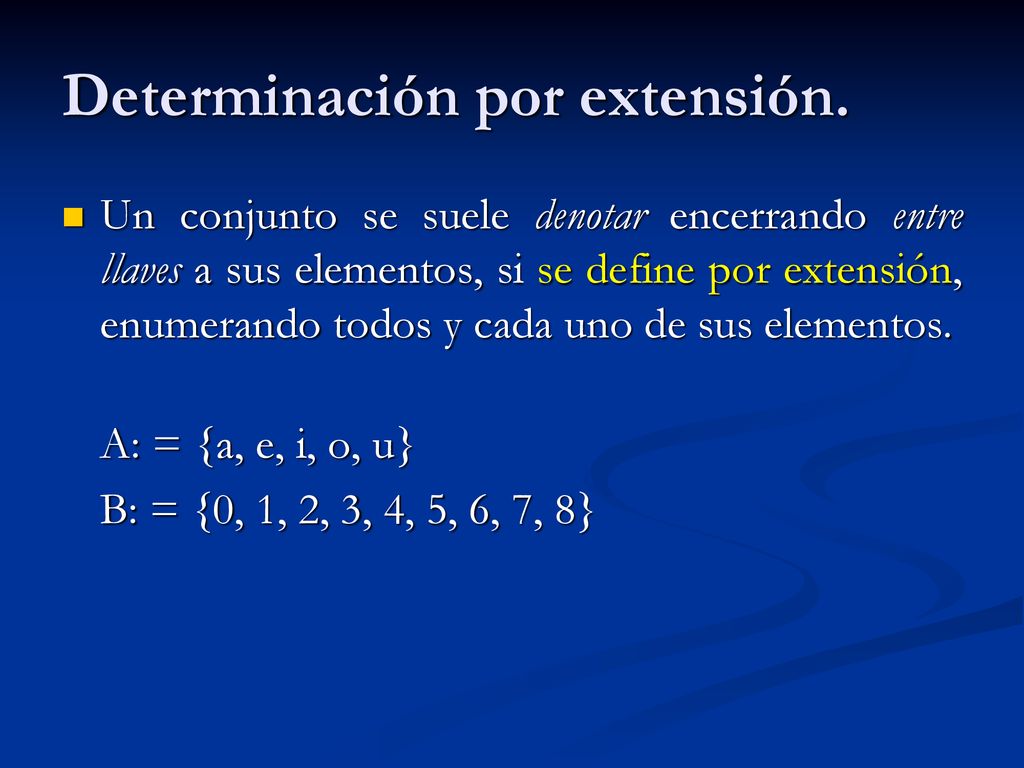 Determinación por extensión.

Un conjunto se suele denotar encerrando entre llaves a sus elementos, si se define por extensión, enumerando todos y cada uno de sus elementos.

A: = {a, e, i, o, u}

B: = {0, 1, 2, 3, 4, 5, 6, 7, 8}